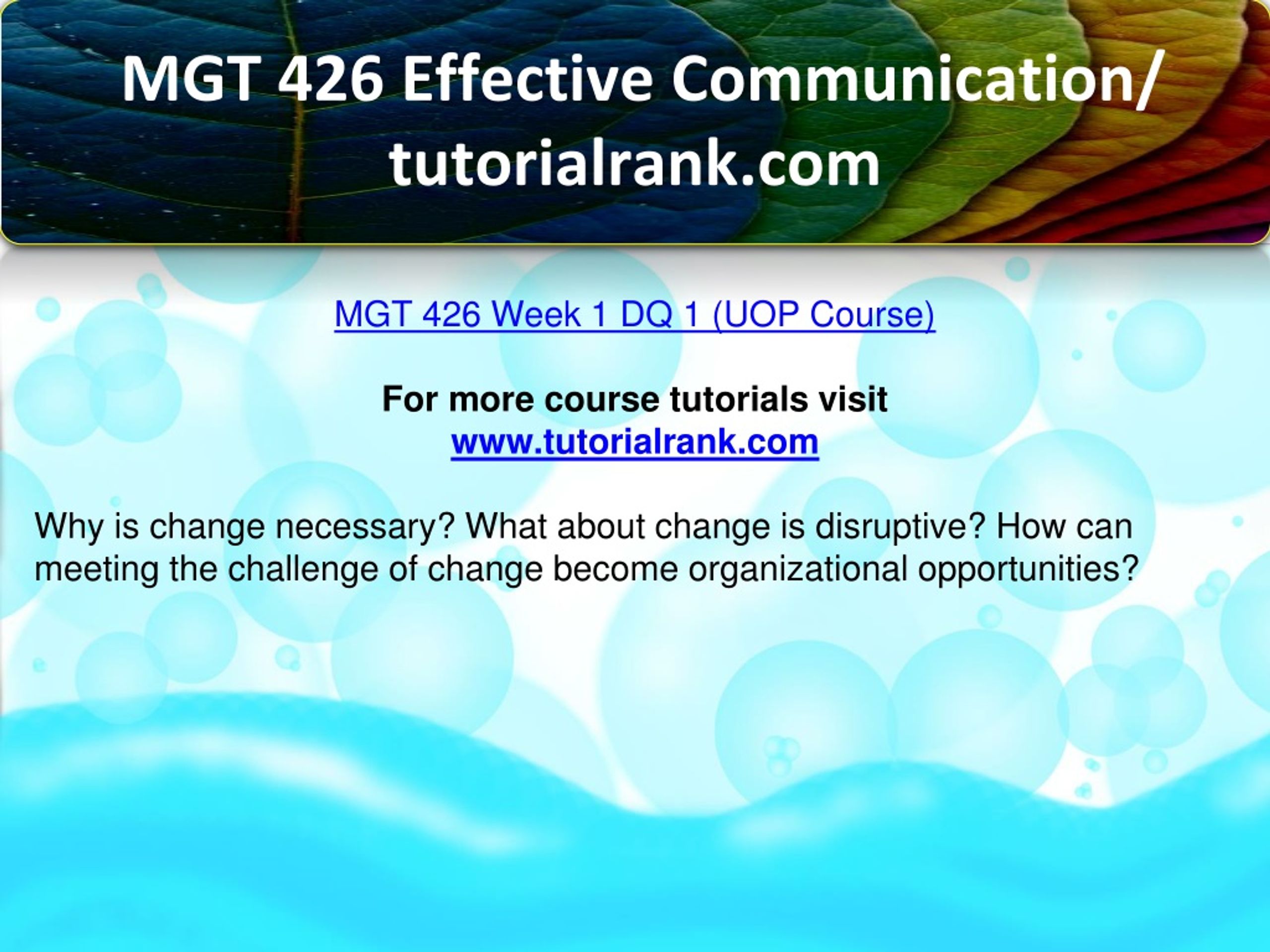 MGT 426 Effective Communication/ tutorialrank.com

MGT 426 Week 1 DQ 1 (UOP Course)

For more course tutorials visit
www.tutorialrank.com

Why is change necessary? What about change is disruptive? How can meeting the challenge of change become organizational opportunities?